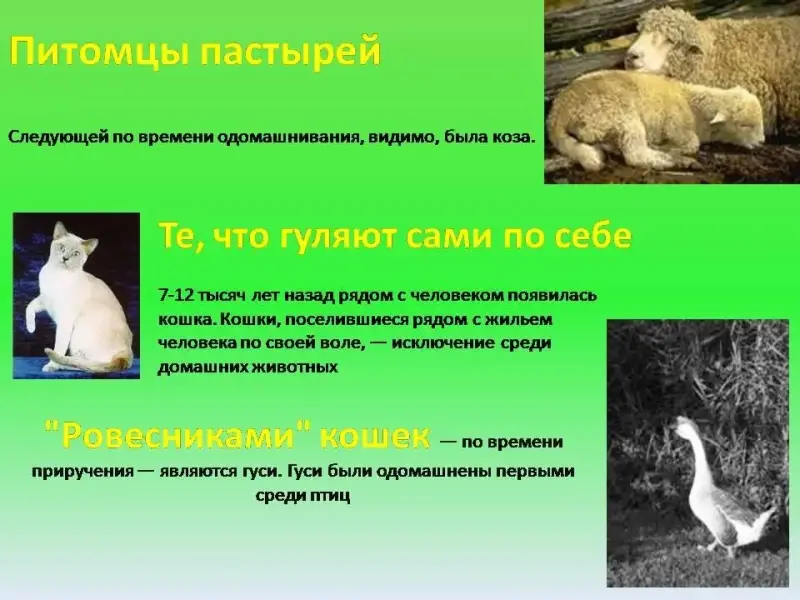 Питомцы пастырей

Следующей по времени одомашнивания, видимо, была коза.

Те, что гуляют сами по себе

7-12 тысяч лет назад рядом с человеком появилась кошка. Кошки, поселившиеся рядом с жильем человека по своей воле, — исключение среди домашних животных

"Ровесниками" кошек — по времени приручения — являются гуси. Гуси были одомашнены первыми среди птиц